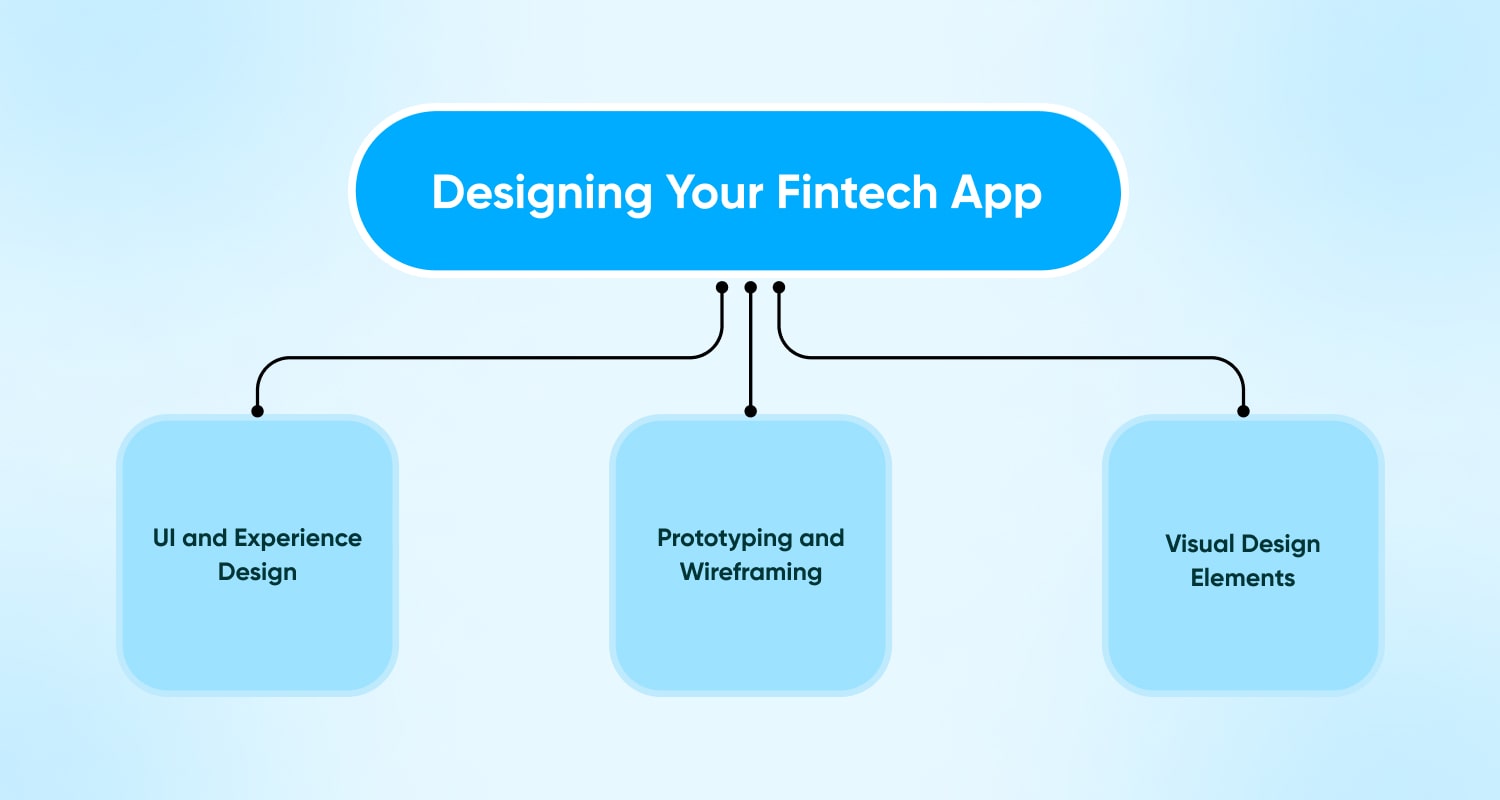 Designing Your Fintech App

UI and Experience Design

Prototyping and Wireframing

Visual Design Elements